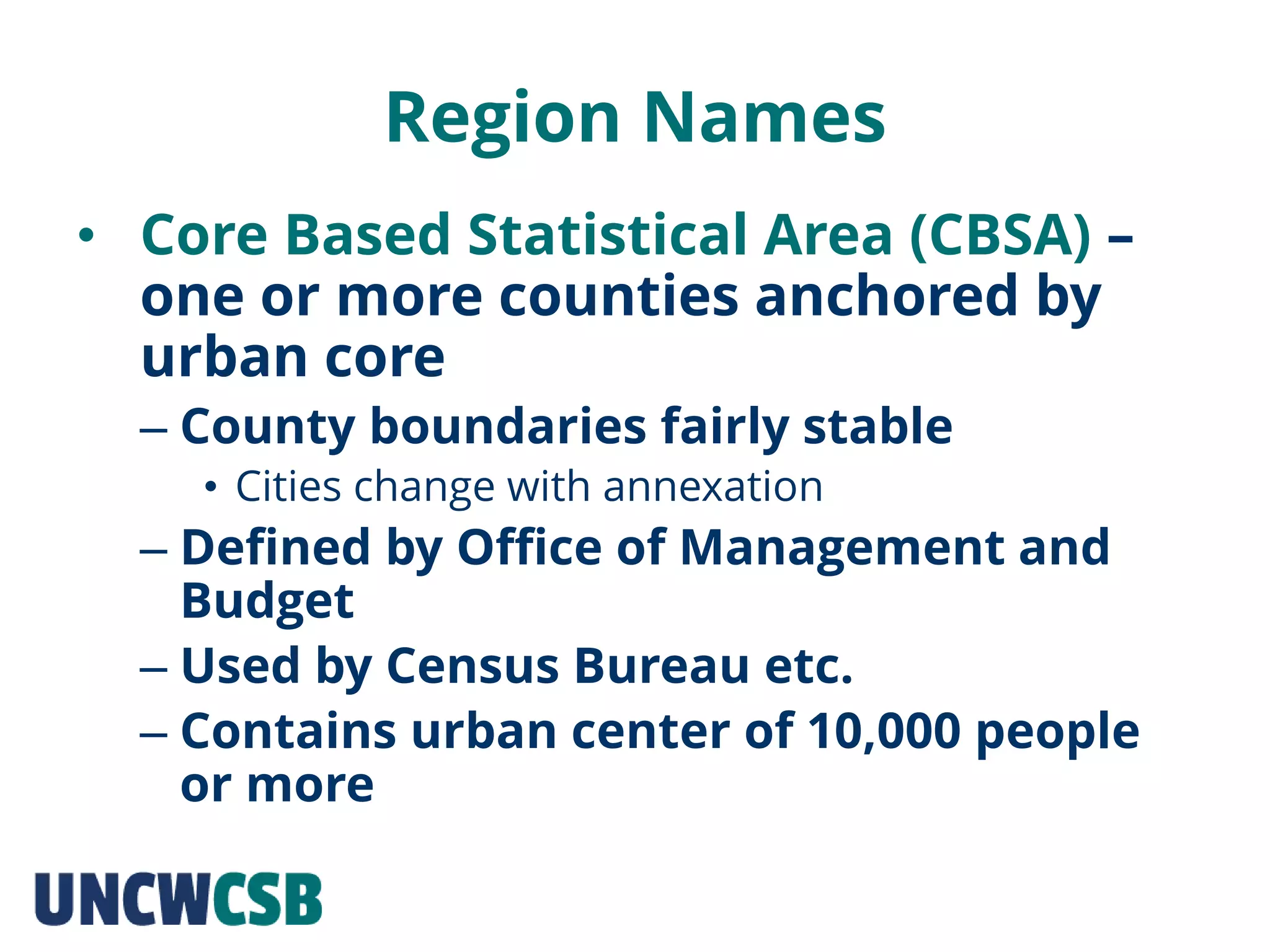 Region Names

• Core Based Statistical Area (CBSA) – one or more counties anchored by urban core
– County boundaries fairly stable
• Cities change with annexation
– Defined by Office of Management and Budget
– Used by Census Bureau etc.
– Contains urban center of 10,000 people or more

UNCWCSB